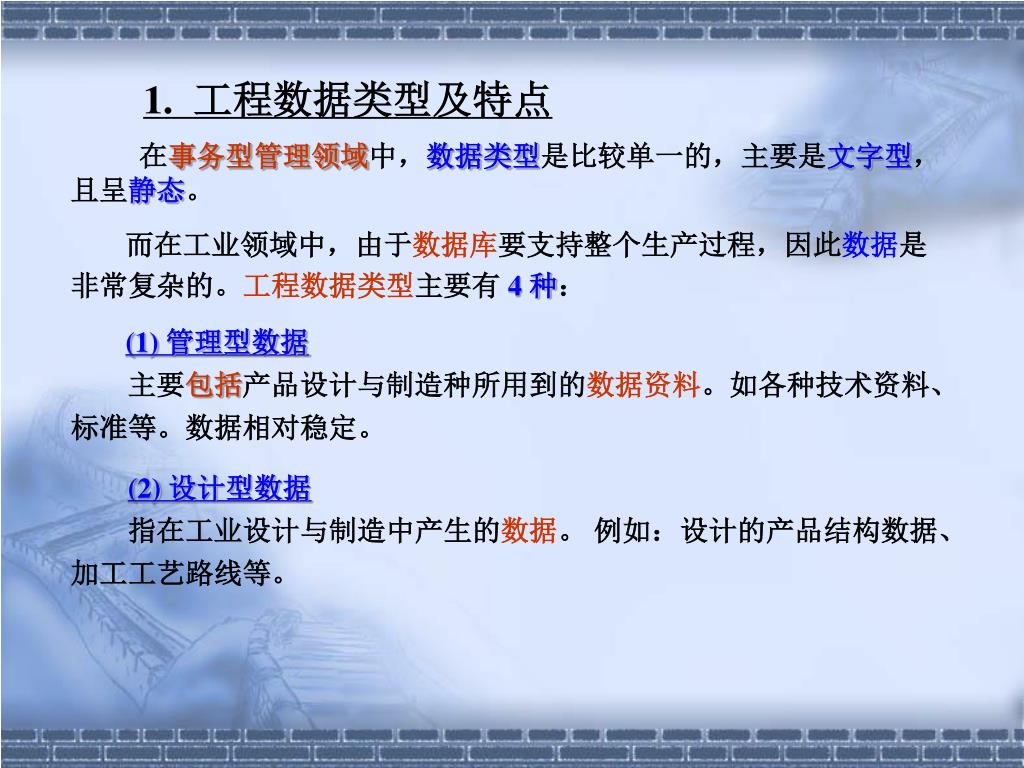 1. 工程数据类型及特点

在事务型管理领域中，数据类型是比较单一的，主要是文字型，且呈静态。

而在工业领域中，由于数据库要支持整个生产过程，因此数据是非常复杂的。工程数据类型主要有 4 种：

(1) 管理型数据

主要包括产品设计与制造种所用到的数据资料。如各种技术资料、标准等。数据相对稳定。

(2) 设计型数据

指在工业设计与制造中产生的数据。 例如：设计的产品结构数据、加工工艺路线等。